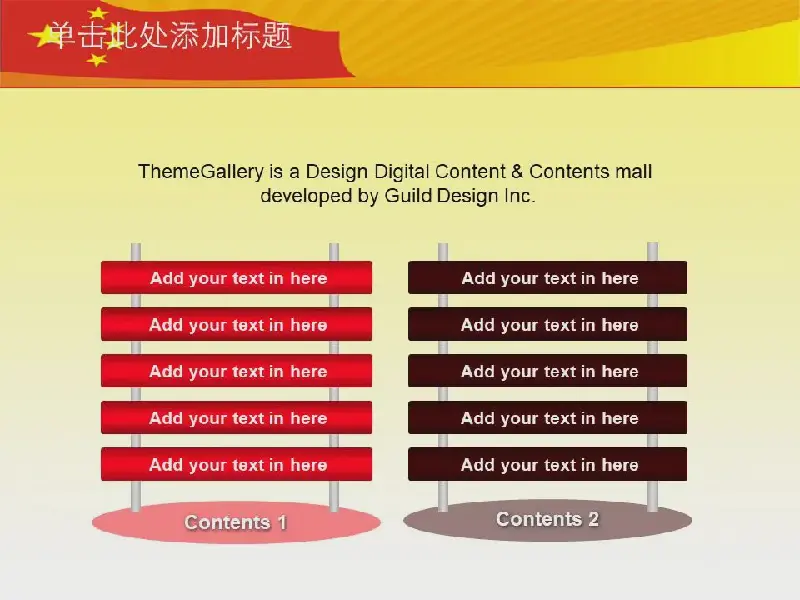 单击此处添加标题

ThemeGallery is a Design Digital Content & Contents mall developed by Guild Design Inc.

Add your text in here

Add your text in here

Add your text in here

Add your text in here

Add your text in here

Contents 1

Add your text in here

Add your text in here

Add your text in here

Add your text in here

Add your text in here

Contents 2